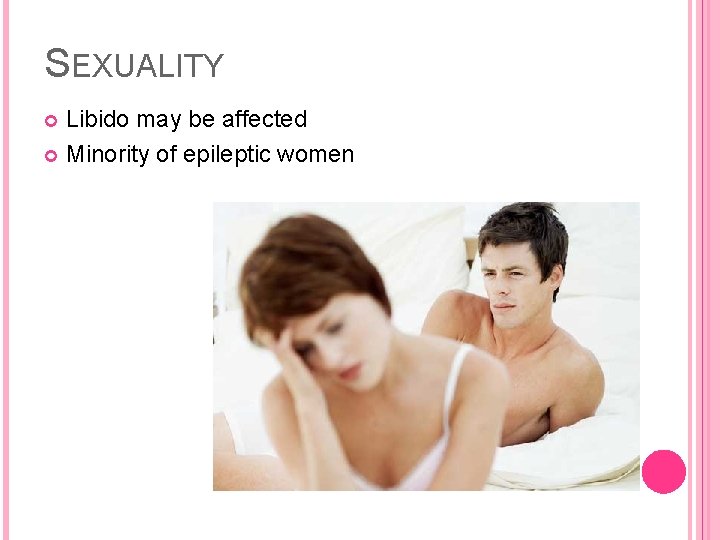 SEXUALITY

Libido may be affected

Minority of epileptic women